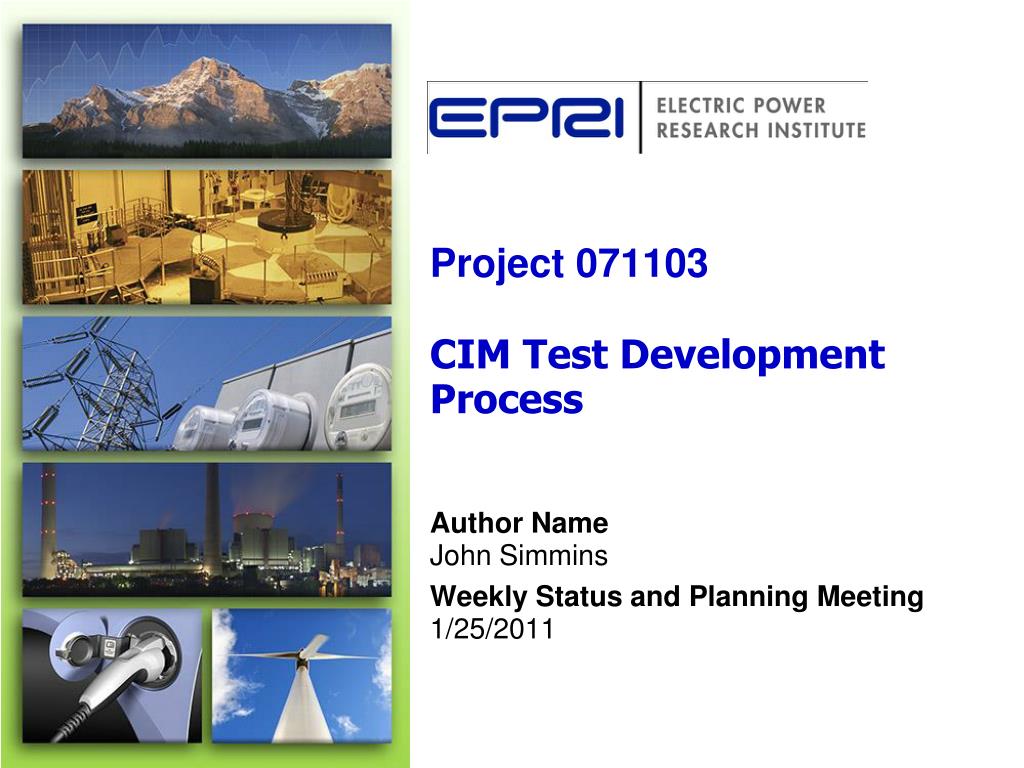 EPRI ELECTRIC POWER RESEARCH INSTITUTE

Project 071103

CIM Test Development Process

Author Name
John Simmins

Weekly Status and Planning Meeting
1/25/2011